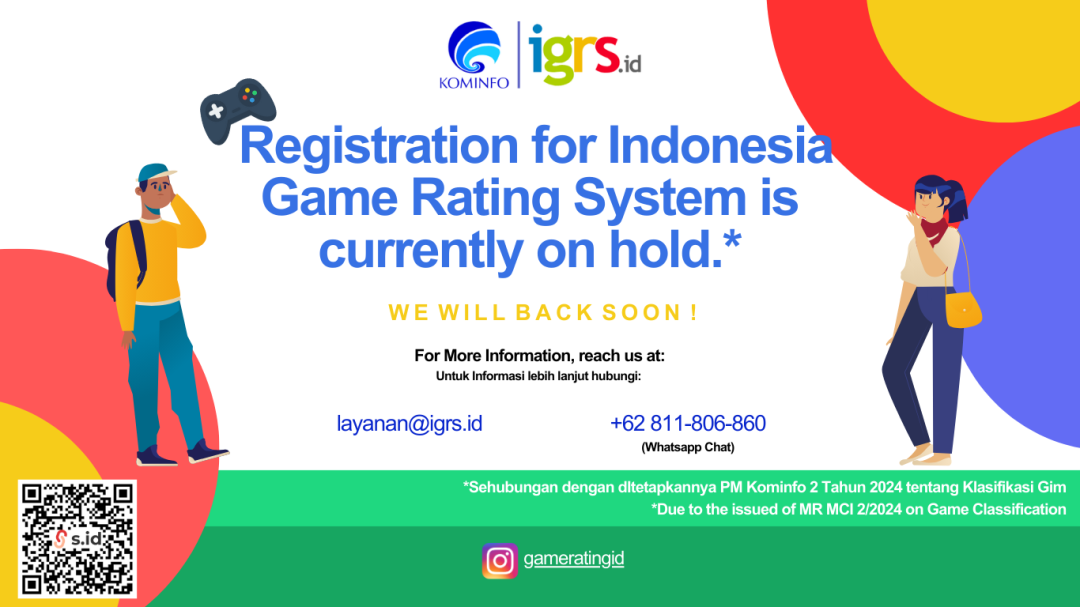 KOMINFO

igrs.id

Registration for Indonesia Game Rating System is currently on hold.*

WE WILL BACK SOON !

For More Information, reach us at:
Untuk Informasi lebih lanjut hubungi:

layanan@igrs.id

+62 811-806-860
(Whatsapp Chat)

*Sehubungan dengan ditetapkannya PM Kominfo 2 Tahun 2024 tentang Klasifikasi Gim
*Due to the issued of MR MCI 2/2024 on Game Classification

s.id

gameratingid